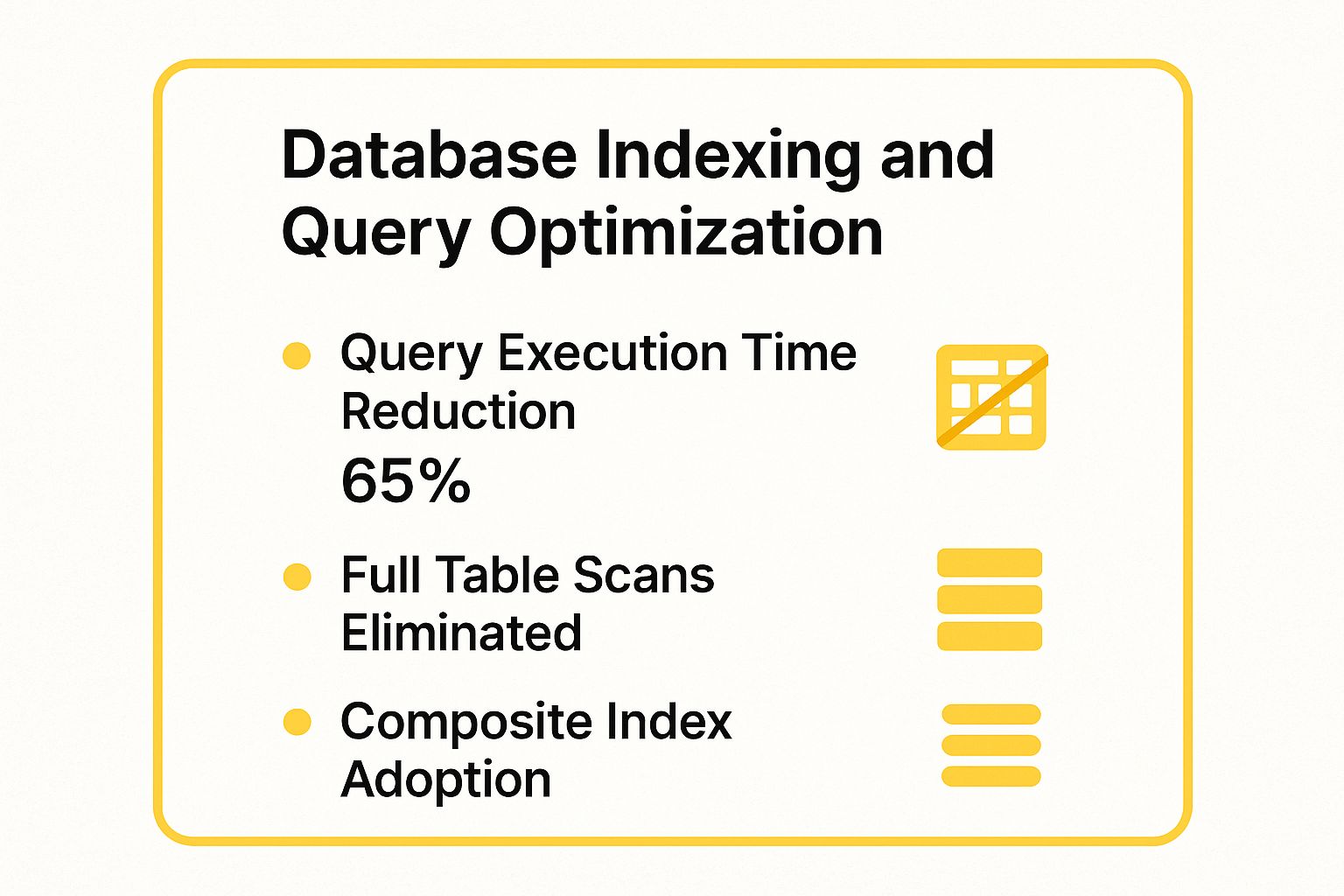 Database Indexing and Query Optimization

Query Execution Time Reduction
65%

Full Table Scans Eliminated

Composite Index Adoption